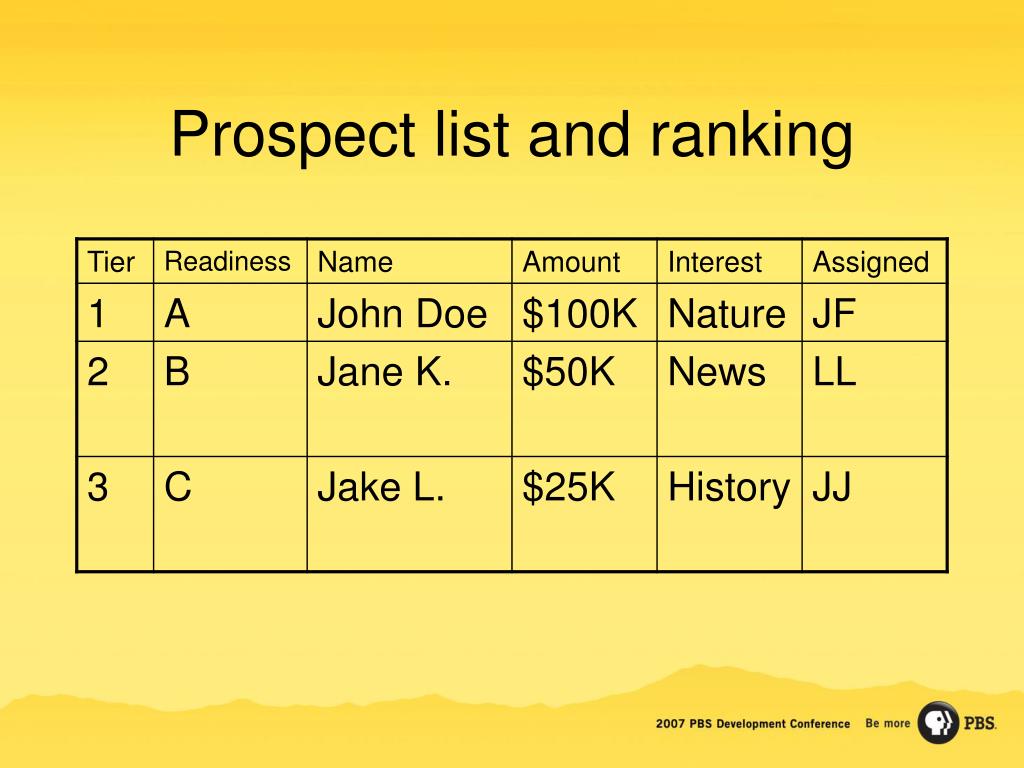 Prospect list and ranking

| Tier | Readiness | Name | Amount | Interest | Assigned |
|---|---|---|---|---|---|
| 1 | A | John Doe | \$100K | Nature | JF |
| 2 | B | Jane K. | \$50K | News | LL |
| 3 | C | Jake L. | \$25K | History | JJ |

2007 PBS Development Conference Be more PBS.